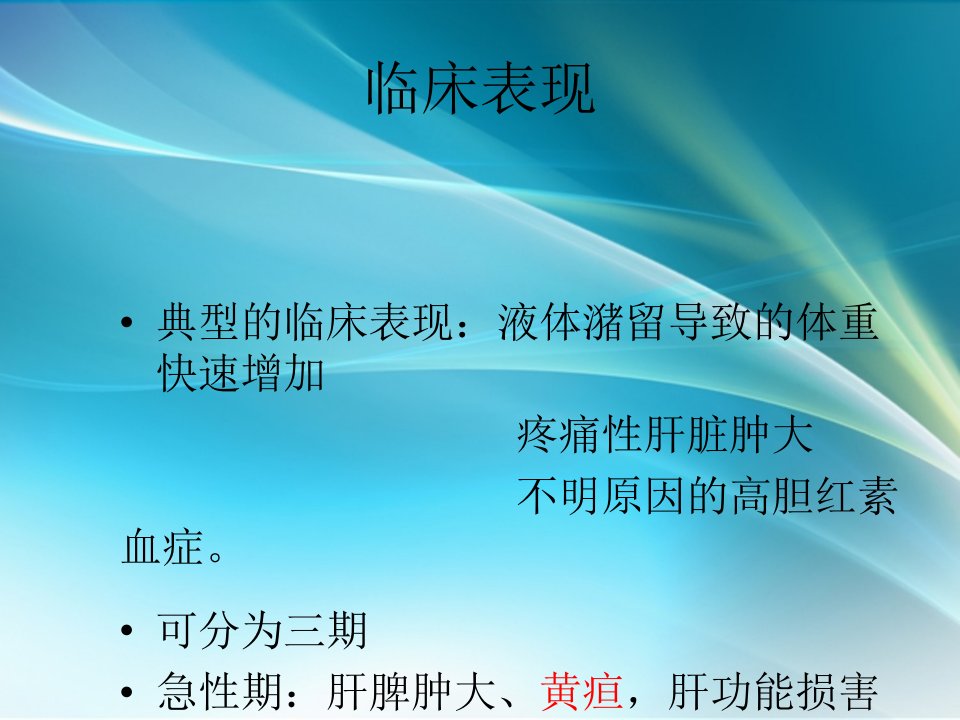 临床表现

• 典型的临床表现：液体潴留导致的体重快速增加

疼痛性肝脏肿大

不明原因的高胆红素血症。

• 可分为三期

• 急性期：肝脾肿大、黄疸，肝功能损害